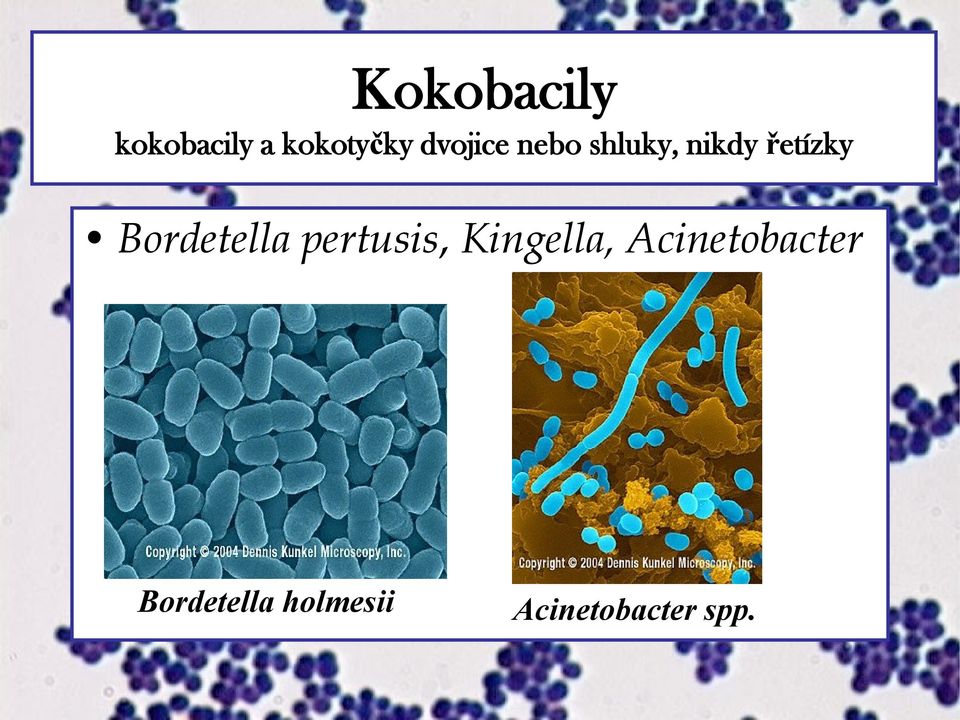 Kokobacily
kokobacily a kokotyčky dvojice nebo shluky, nikdy řetízky

• Bordetella pertusis, Kingella, Acinetobacter

Copyright © 2004 Dennis Kunkel Microscopy, Inc.

Bordetella holmesii

Copyright © 2004 Dennis Kunkel Microscopy, Inc.

Acinetobacter spp.